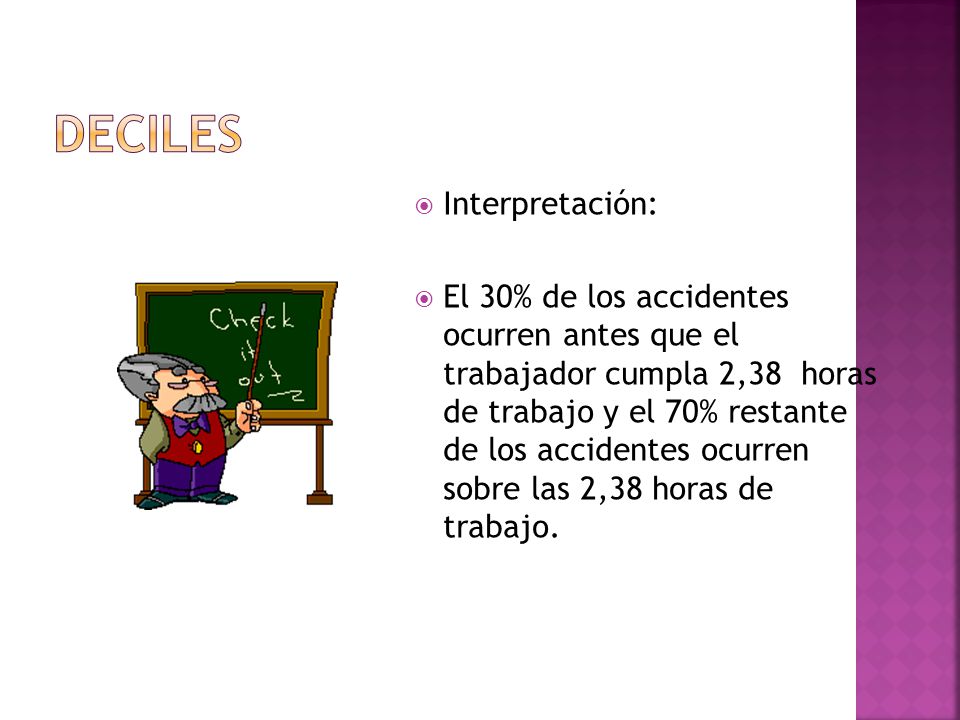 DECILES

Check it out

Interpretación:

El 30% de los accidentes ocurren antes que el trabajador cumpla 2,38 horas de trabajo y el 70% restante de los accidentes ocurren sobre las 2,38 horas de trabajo.